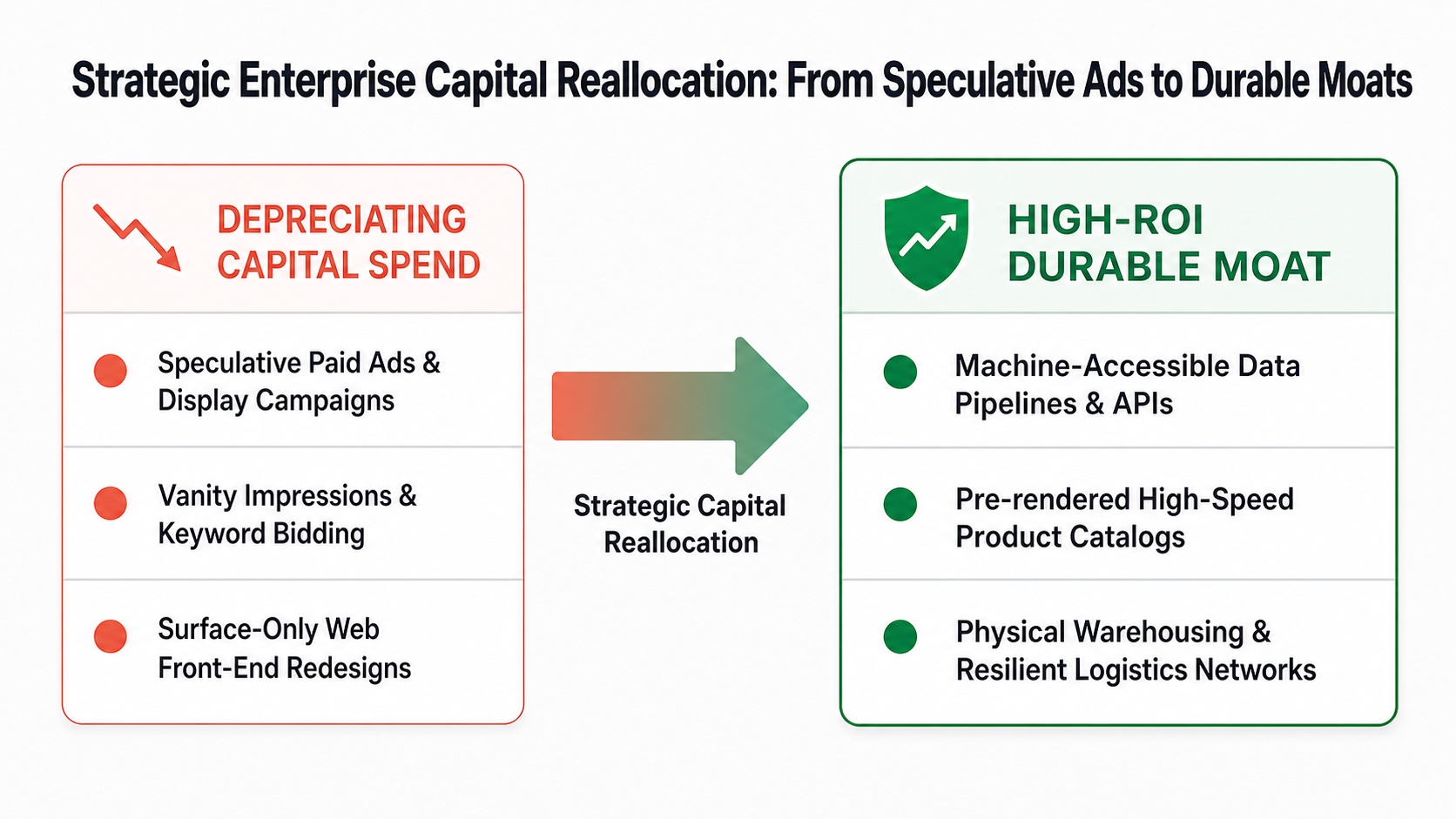 Strategic Enterprise Capital Reallocation: From Speculative Ads to Durable Moats

DEPRECIATING CAPITAL SPEND

Speculative Paid Ads & Display Campaigns

Vanity Impressions & Keyword Bidding

Surface-Only Web Front-End Redesigns

Strategic Capital Reallocation

HIGH-ROI DURABLE MOAT

Machine-Accessible Data Pipelines & APIs

Pre-rendered High-Speed Product Catalogs

Physical Warehousing & Resilient Logistics Networks